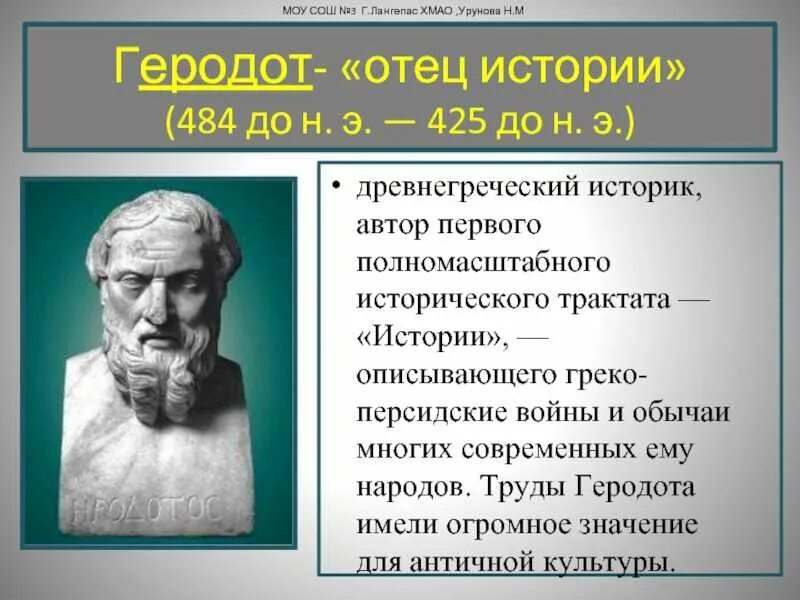 МОУ СОШ №3 Г.Лангепас ХМАО ,Урунова Н.М

Геродот- «отец истории» (484 до н. э. — 425 до н. э.)

ΗΡΟΔΟΤΟϹ

• древнегреческий историк, автор первого полномасштабного исторического трактата — «Истории», — описывающего греко-персидские войны и обычаи многих современных ему народов. Труды Геродота имели огромное значение для античной культуры.